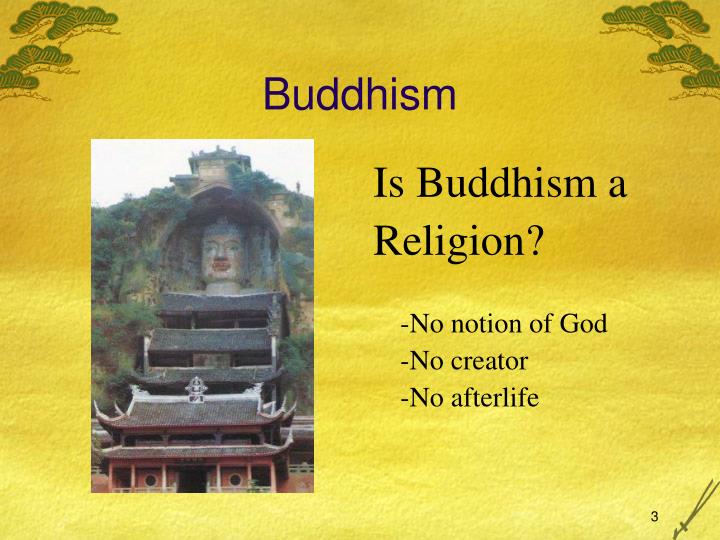 Buddhism

Is Buddhism a Religion?

-No notion of God
-No creator
-No afterlife

3